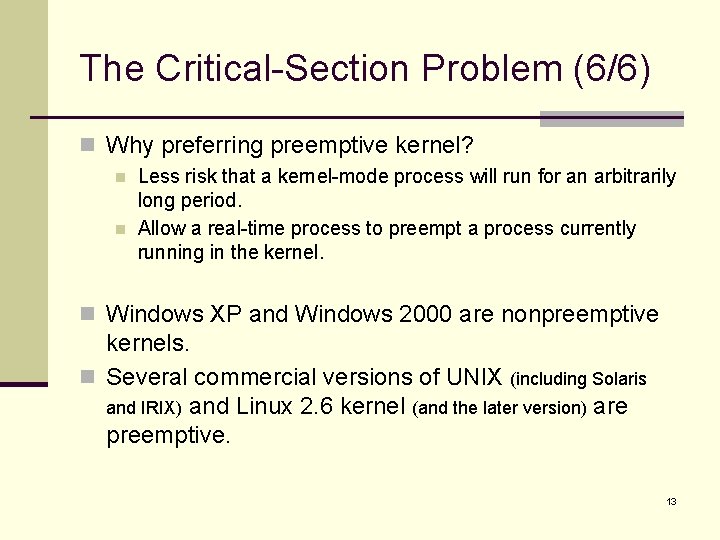 The Critical-Section Problem (6/6)

Why preferring preemptive kernel?

Less risk that a kernel-mode process will run for an arbitrarily long period.

Allow a real-time process to preempt a process currently running in the kernel.

Windows XP and Windows 2000 are nonpreemptive kernels.

Several commercial versions of UNIX (including Solaris and IRIX) and Linux 2.6 kernel (and the later version) are preemptive.

13